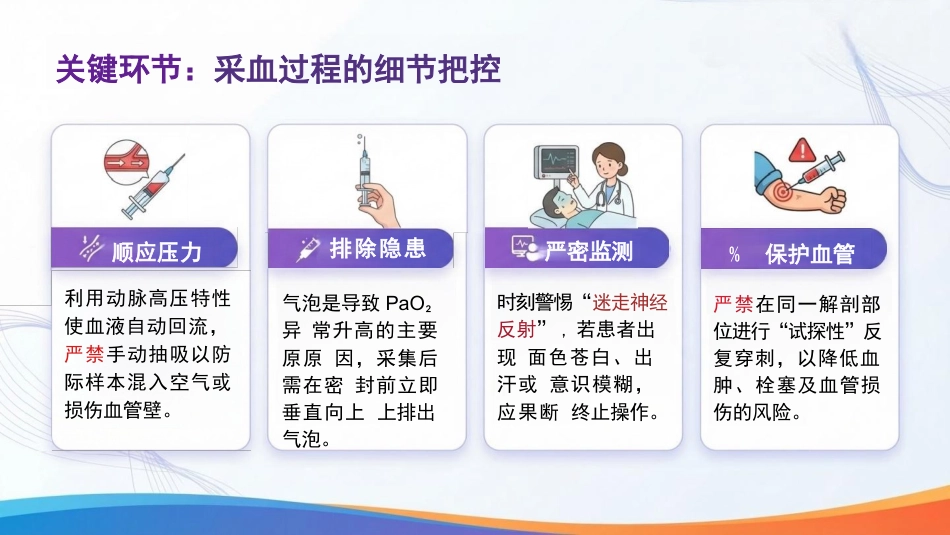 关键环节：采血过程的细节把控

顺应压力

利用动脉高压特性使血液自动回流，严禁手动抽吸以防际样本混入空气或损伤血管壁。

排除隐患

气泡是导致 $PaO_2$ 异 常升高的主要原原 因，采集后需在密 封前立即垂直向上 上排出气泡。

严密监测

时刻警惕“迷走神经反射”，若患者出现 面色苍白、出汗或 意识模糊，应果断 终止操作。

% 保护血管

严禁在同一解剖部位进行“试探性”反复穿刺，以降低血肿、栓塞及血管损伤的风险。